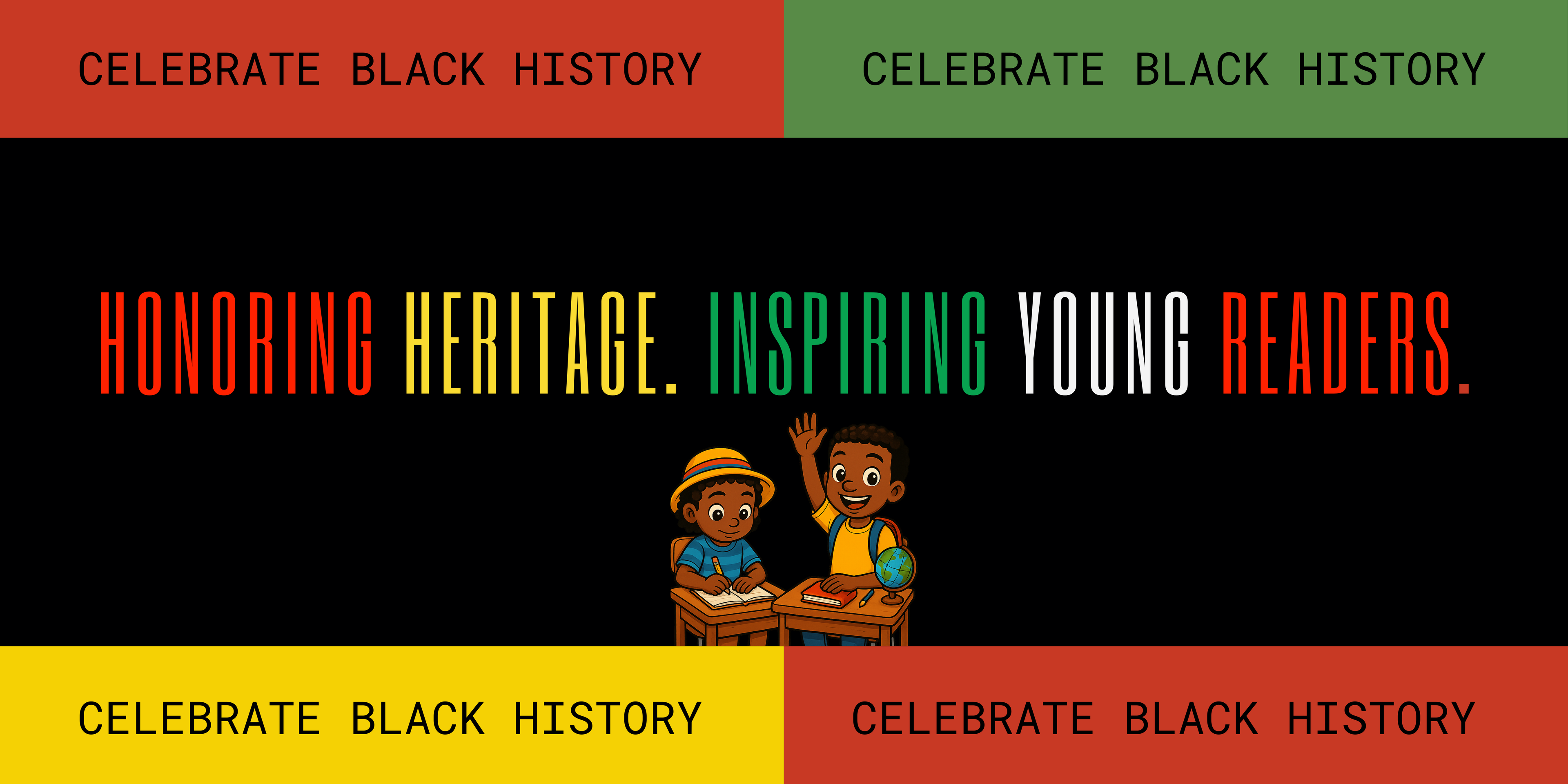 CELEBRATE BLACK HISTORY

CELEBRATE BLACK HISTORY

HONORING HERITAGE. INSPIRING YOUNG READERS.

CELEBRATE BLACK HISTORY

CELEBRATE BLACK HISTORY